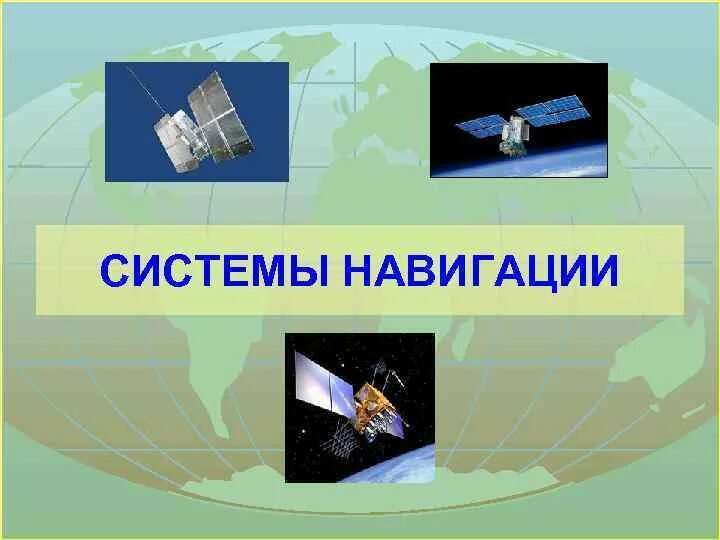 СИСТЕМЫ НАВИГАЦИИ